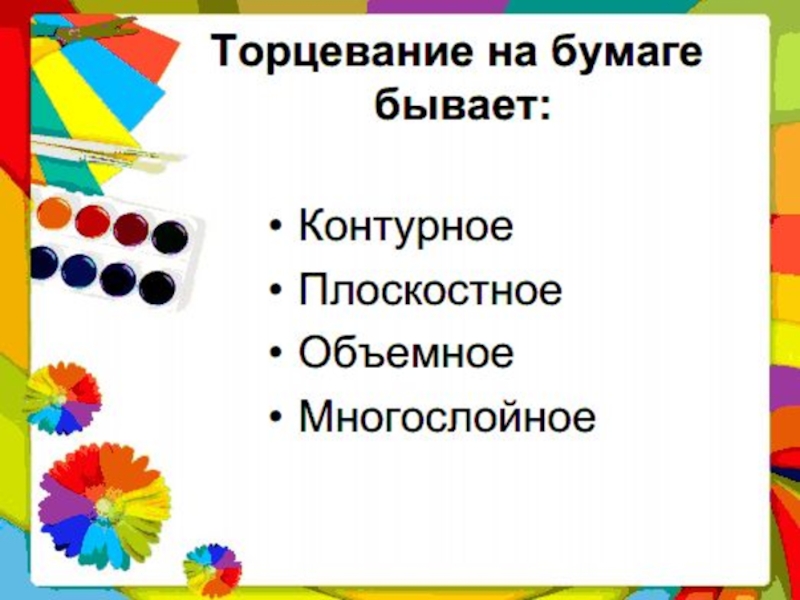 Торцевание на бумаге бывает:

• Контурное
• Плоскостное
• Объемное
• Многослойное